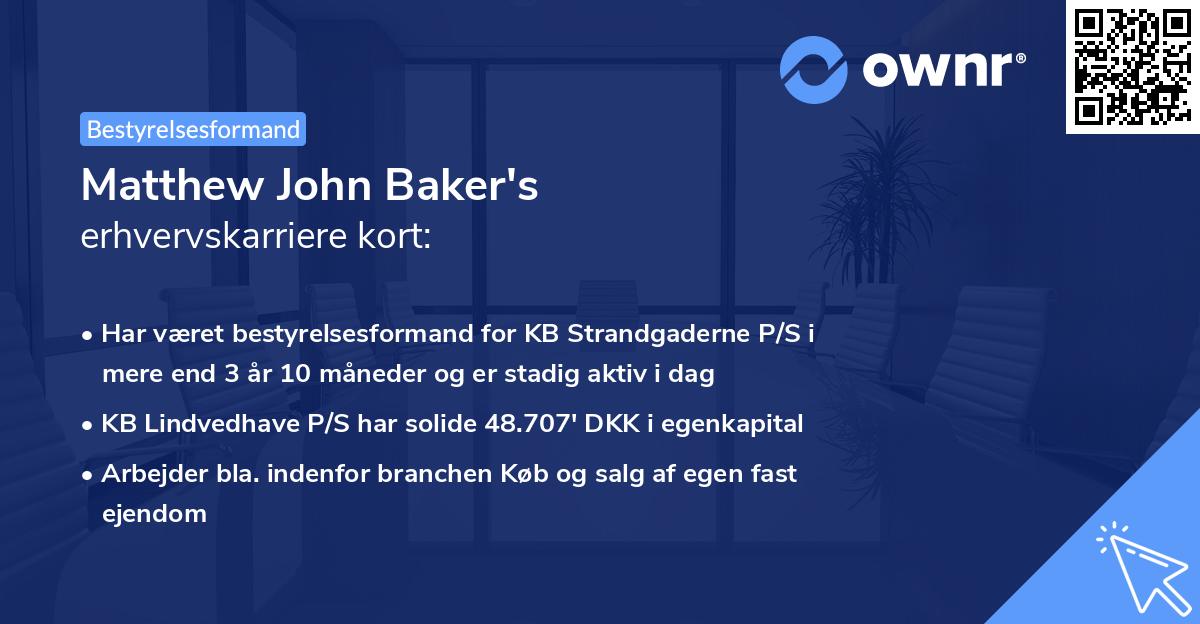 ownr®

Bestyrelsesformand

Matthew John Baker's
erhvervskarriere kort:

• Har været bestyrelsesformand for KB Strandgaderne P/S i mere end 3 år 10 måneder og er stadig aktiv i dag

• KB Lindvedhave P/S har solide 48.707' DKK i egenkapital

• Arbejder bla. indenfor branchen Køb og salg af egen fast ejendom